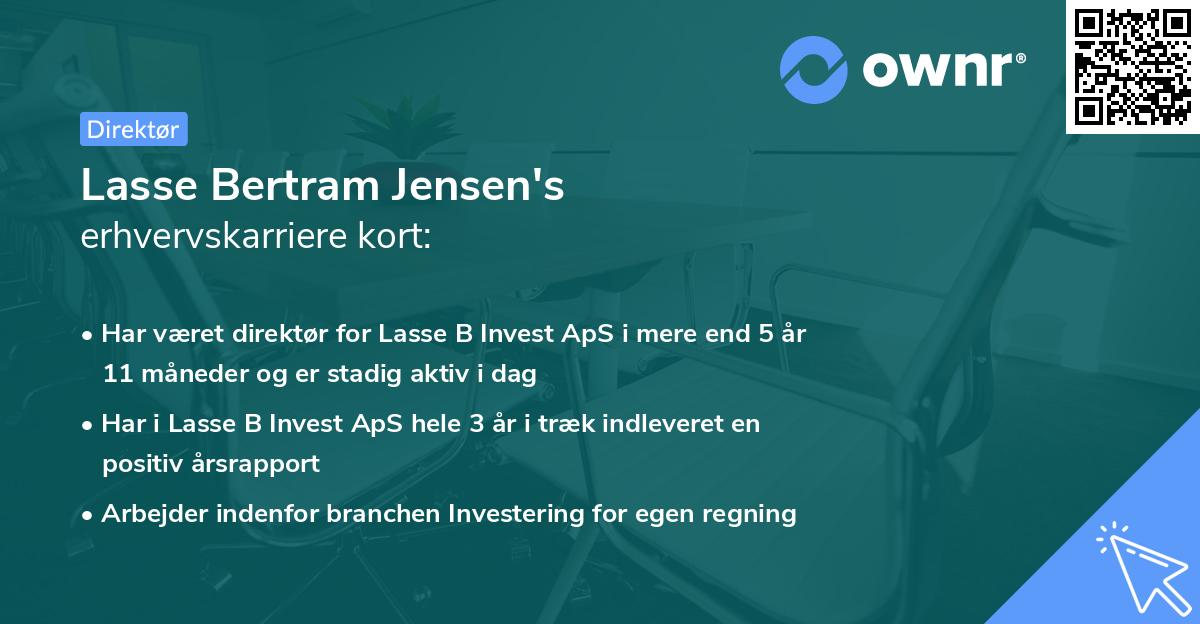 ownr®

Direktør

Lasse Bertram Jensen's
erhvervskarriere kort:

• Har været direktør for Lasse B Invest ApS i mere end 5 år 11 måneder og er stadig aktiv i dag

• Har i Lasse B Invest ApS hele 3 år i træk indleveret en positiv årsrapport

• Arbejder indenfor branchen Investering for egen regning